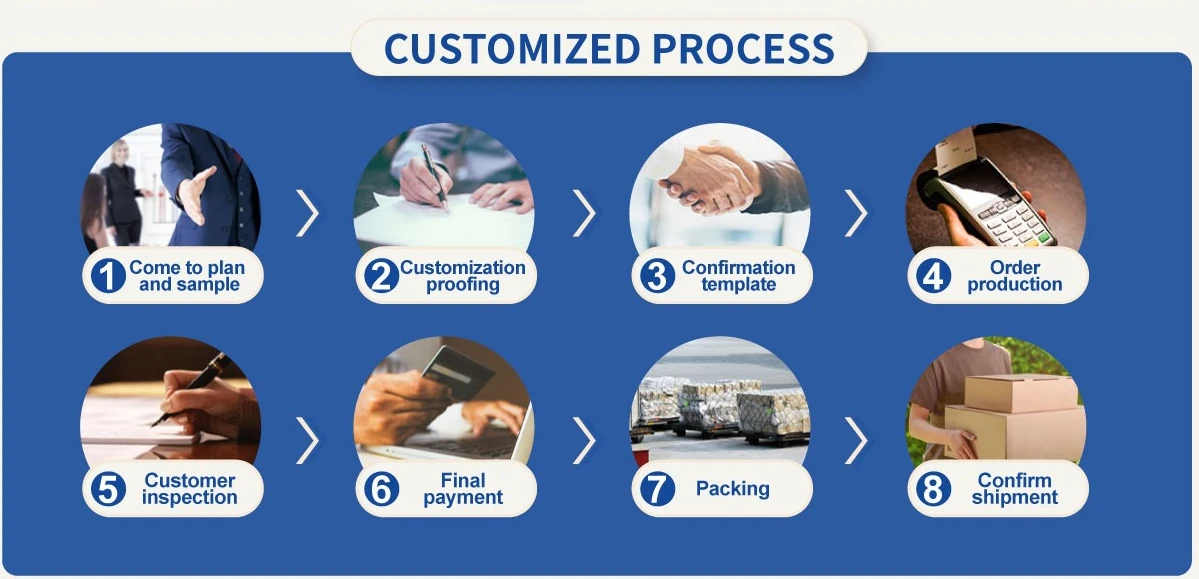 CUSTOMIZED PROCESS

1 Come to plan and sample

2 Customization proofing

3 Confirmation template

4 Order production

5 Customer inspection

6 Final payment

7 Packing

8 Confirm shipment